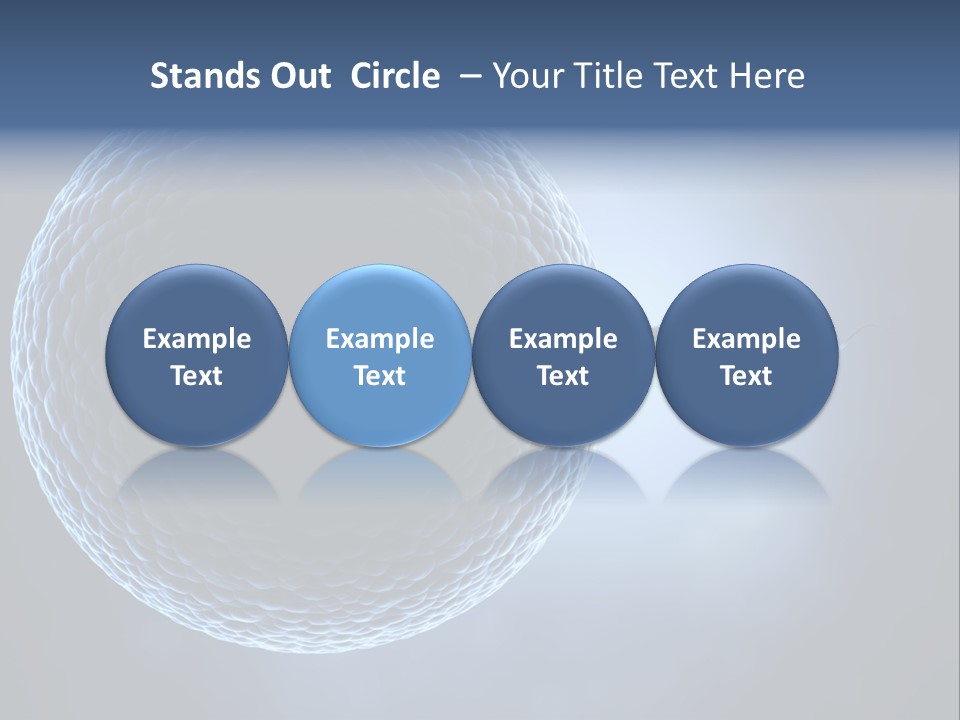 Stands Out  Circle  – Your Title Text Here

Example Text

Example Text

Example Text

Example Text